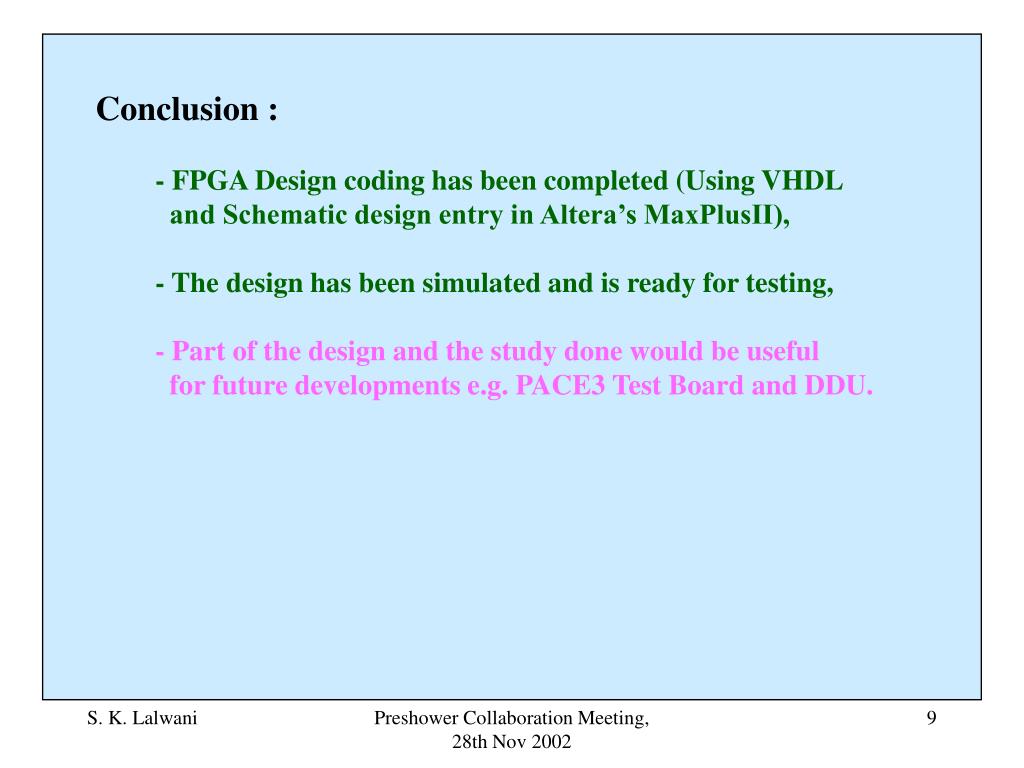 Conclusion :

- FPGA Design coding has been completed (Using VHDL and Schematic design entry in Altera’s MaxPlusII),

- The design has been simulated and is ready for testing,

- Part of the design and the study done would be useful for future developments e.g. PACE3 Test Board and DDU.

S. K. Lalwani

Preshower Collaboration Meeting, 28th Nov 2002

9